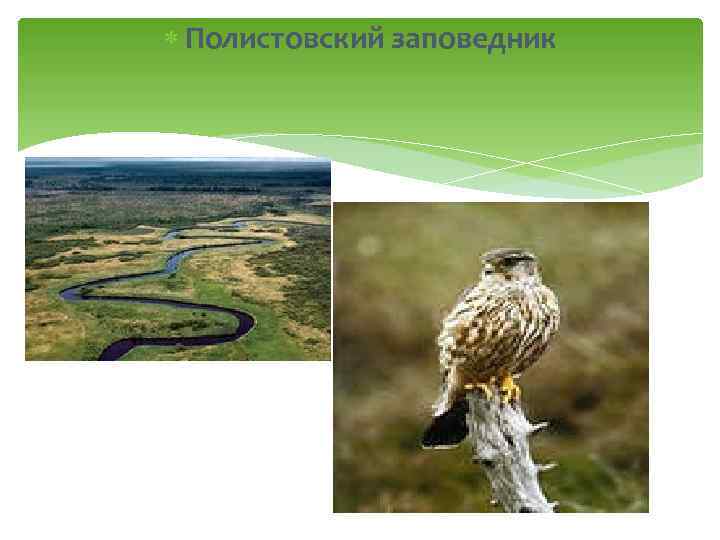 Полистовский заповедник